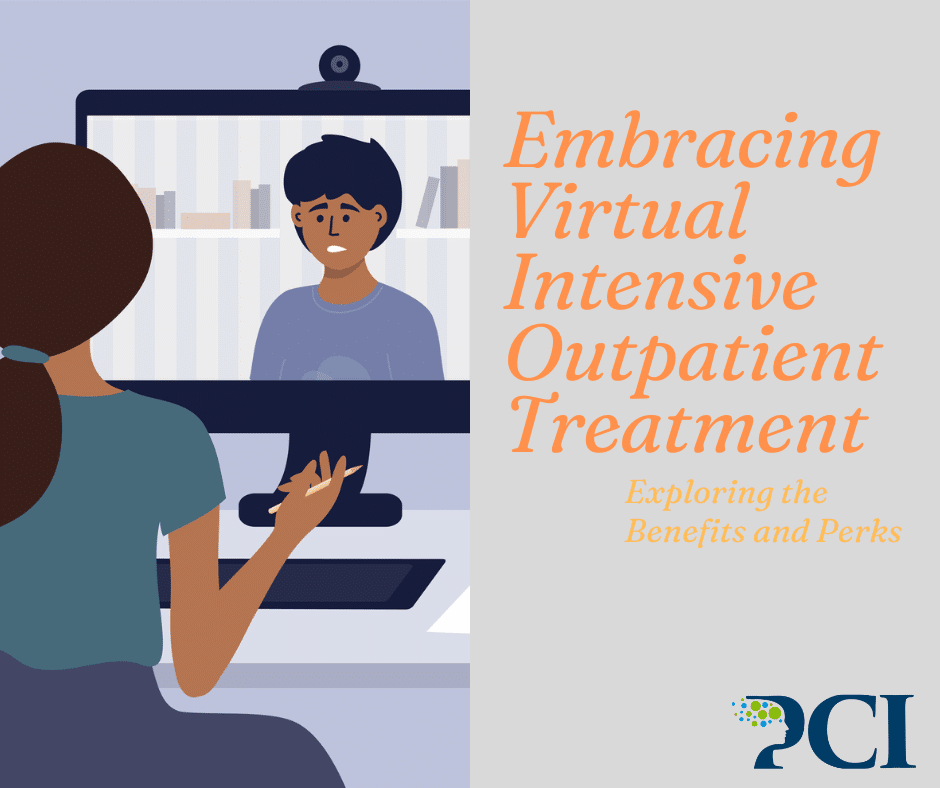 Embracing Virtual Intensive Outpatient Treatment

Exploring the Benefits and Perks

PCI